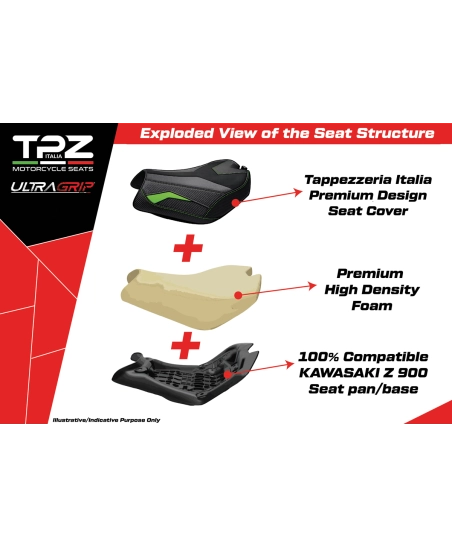 TPZ
ITALIA
MOTORCYCLE SEATS
ULTRAGRIP

Exploded View of the Seat Structure

Tappezzeria Italia Premium Design Seat Cover

+

Premium High Density Foam

+

100% Compatible KAWASAKI Z 900 Seat pan/base

Illustrative/Indicative Purpose Only